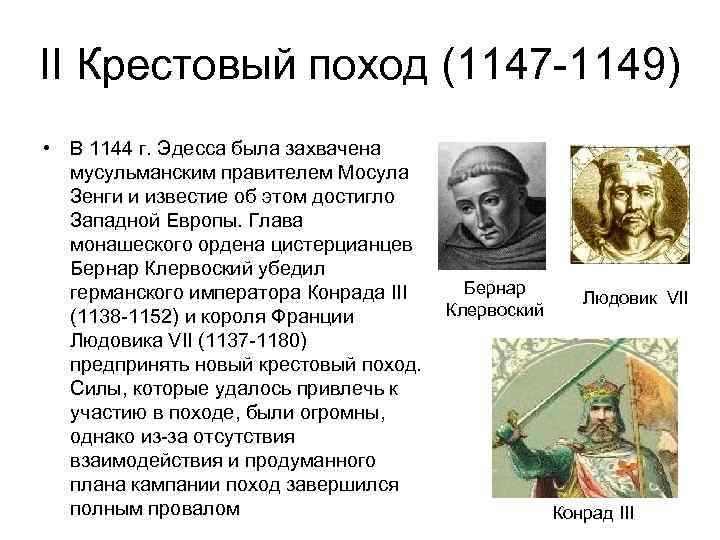 II Крестовый поход (1147-1149)

• В 1144 г. Эдесса была захвачена мусульманским правителем Мосула Зенги и известие об этом достигло Западной Европы. Глава монашеского ордена цистерцианцев Бернар Клервоский убедил германского императора Конрада III (1138-1152) и короля Франции Людовика VII (1137-1180) предпринять новый крестовый поход. Силы, которые удалось привлечь к участию в походе, были огромны, однако из-за отсутствия взаимодействия и продуманного плана кампании поход завершился полным провалом

Бернар Клервоский

Людовик VII

Конрад III